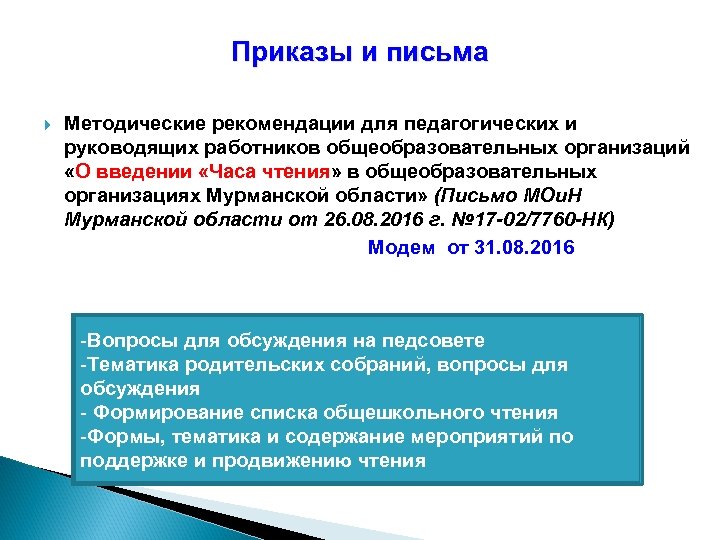 Приказы и письма

Методические рекомендации для педагогических и руководящих работников общеобразовательных организаций «О введении «Часа чтения» в общеобразовательных организациях Мурманской области» (Письмо МОиН Мурманской области от 26.08.2016 г. №17-02/7760-НК)

Модем от 31.08.2016

-Вопросы для обсуждения на педсовете
-Тематика родительских собраний, вопросы для обсуждения
- Формирование списка общешкольного чтения
-Формы, тематика и содержание мероприятий по поддержке и продвижению чтения